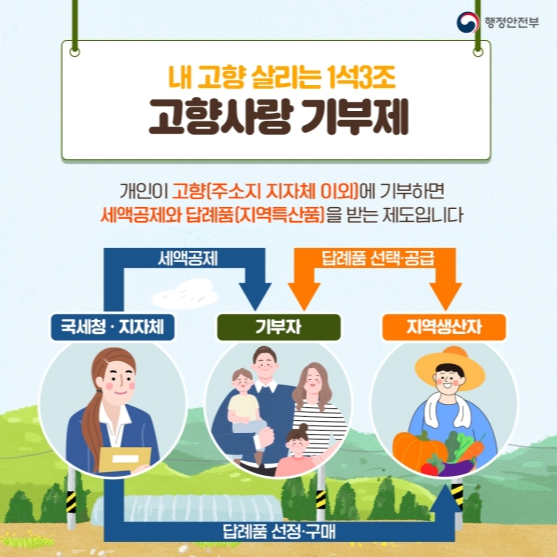 행정안전부

내 고향 살리는 1석3조
고향사랑 기부제

개인이 고향(주소지 지자체 이외)에 기부하면
세액공제와 답례품(지역특산품)을 받는 제도입니다

세액공제
답례품 선택·공급

국세청 · 지자체
기부자
지역생산자

답례품 선정·구매